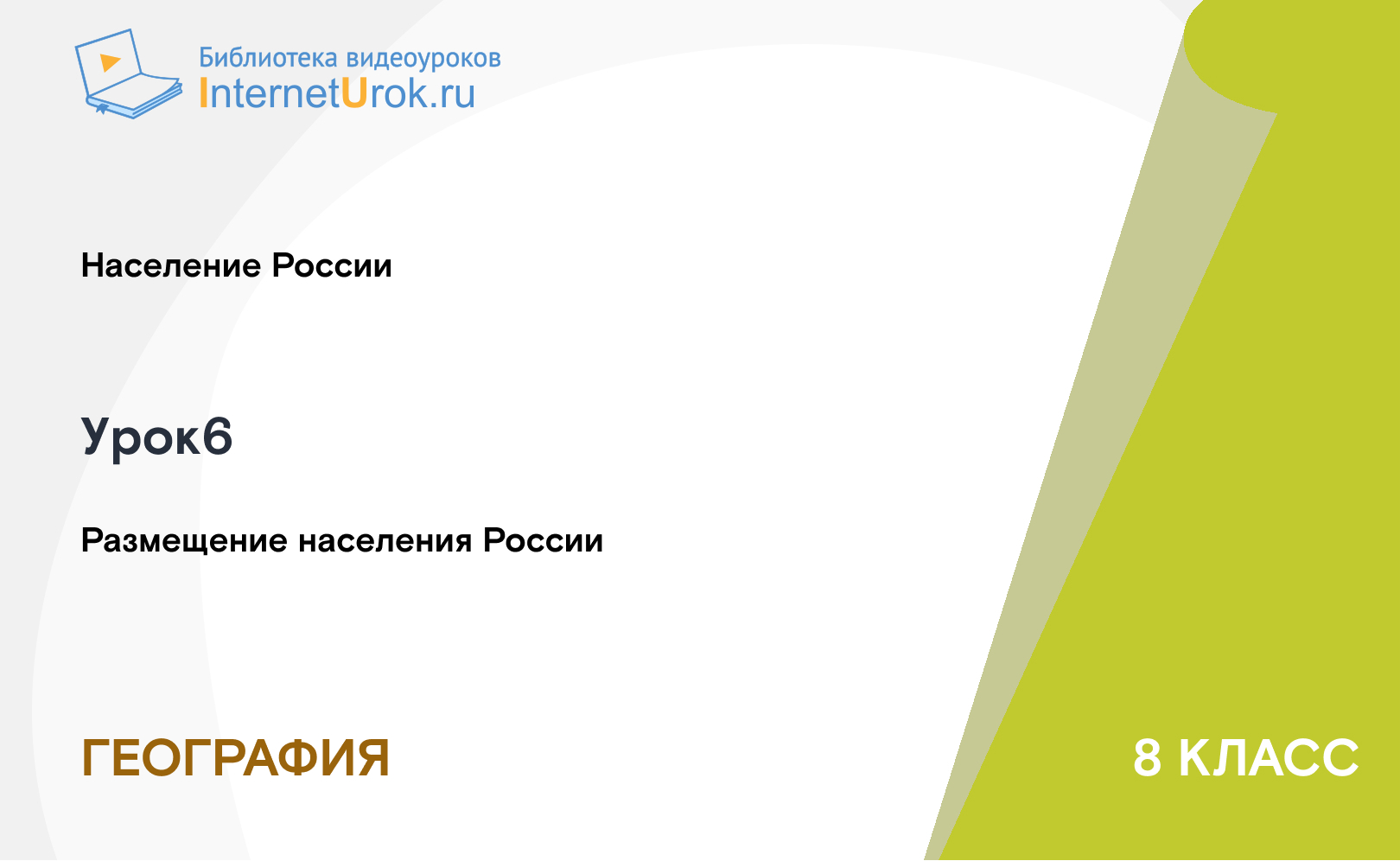 Библиотека видеоуроков
InternetUrok.ru

Население России

Урок6

Размещение населения России

ГЕОГРАФИЯ

8 КЛАСС